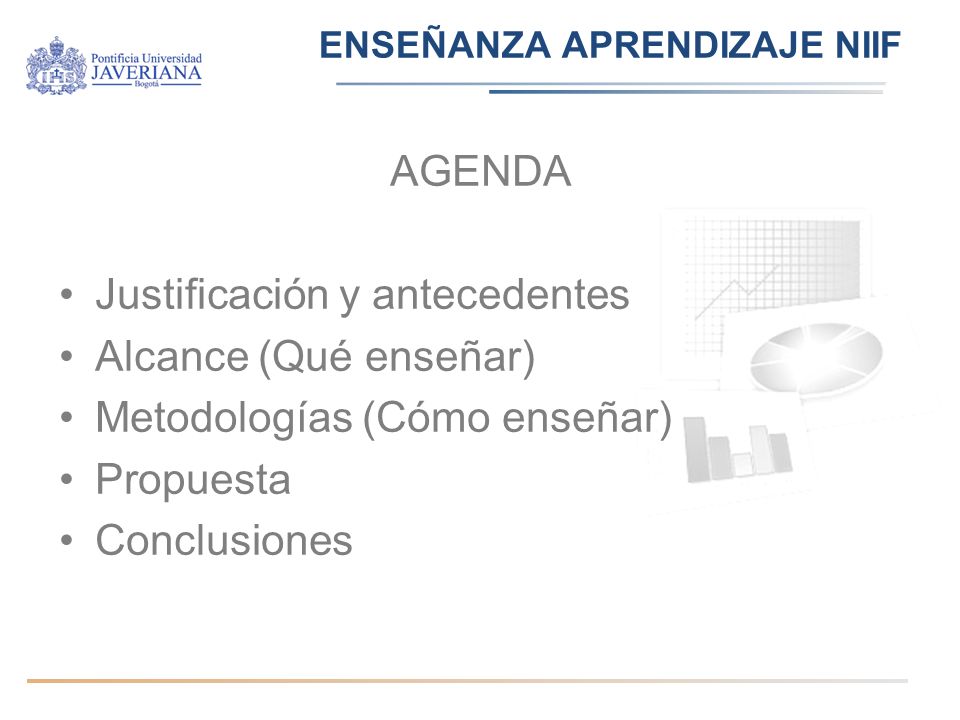 Pontificia Universidad
JAVERIANA
Bogotá

ENSEÑANZA APRENDIZAJE NIIF

AGENDA

• Justificación y antecedentes
• Alcance (Qué enseñar)
• Metodologías (Cómo enseñar)
• Propuesta
• Conclusiones